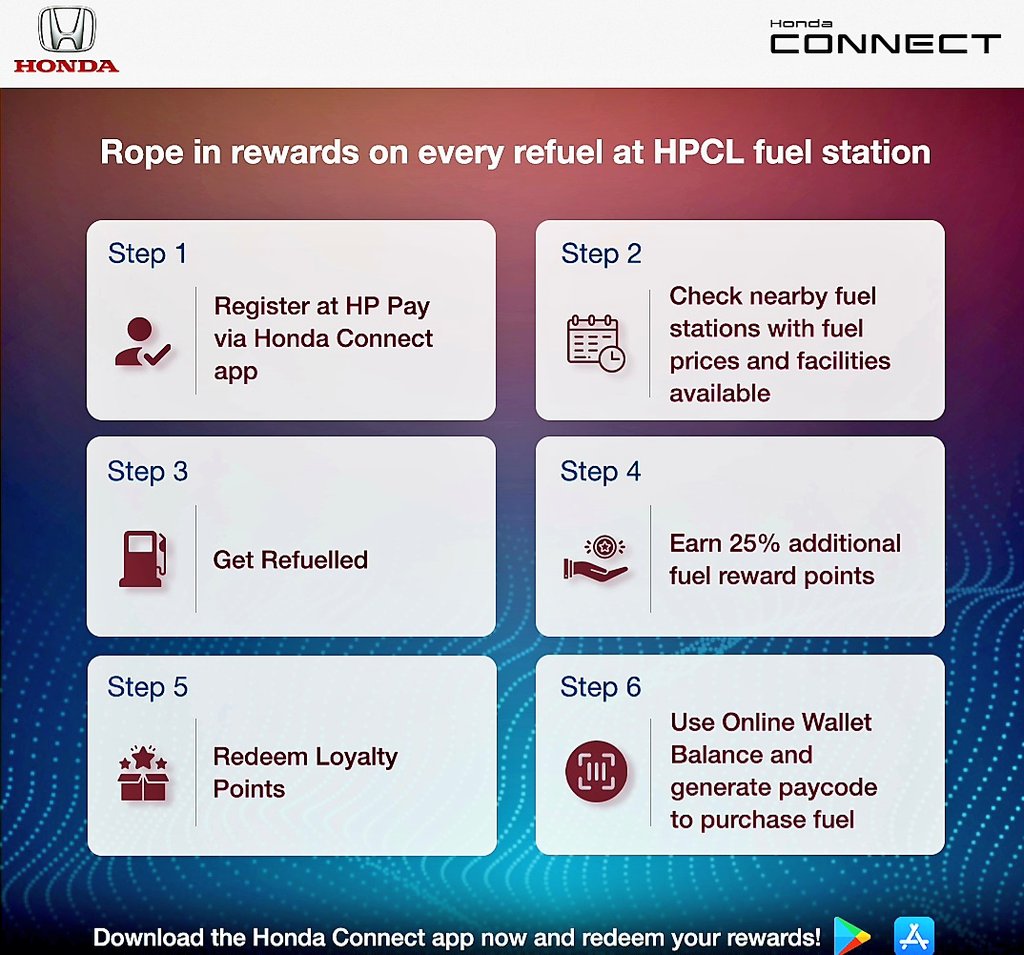 HONDA

Honda CONNECT

Rope in rewards on every refuel at HPCL fuel station

Step 1
Register at HP Pay via Honda Connect app

Step 2
Check nearby fuel stations with fuel prices and facilities available

Step 3
Get Refuelled

Step 4
Earn 25% additional fuel reward points

Step 5
Redeem Loyalty Points

Step 6
Use Online Wallet Balance and generate paycode to purchase fuel

Download the Honda Connect app now and redeem your rewards!